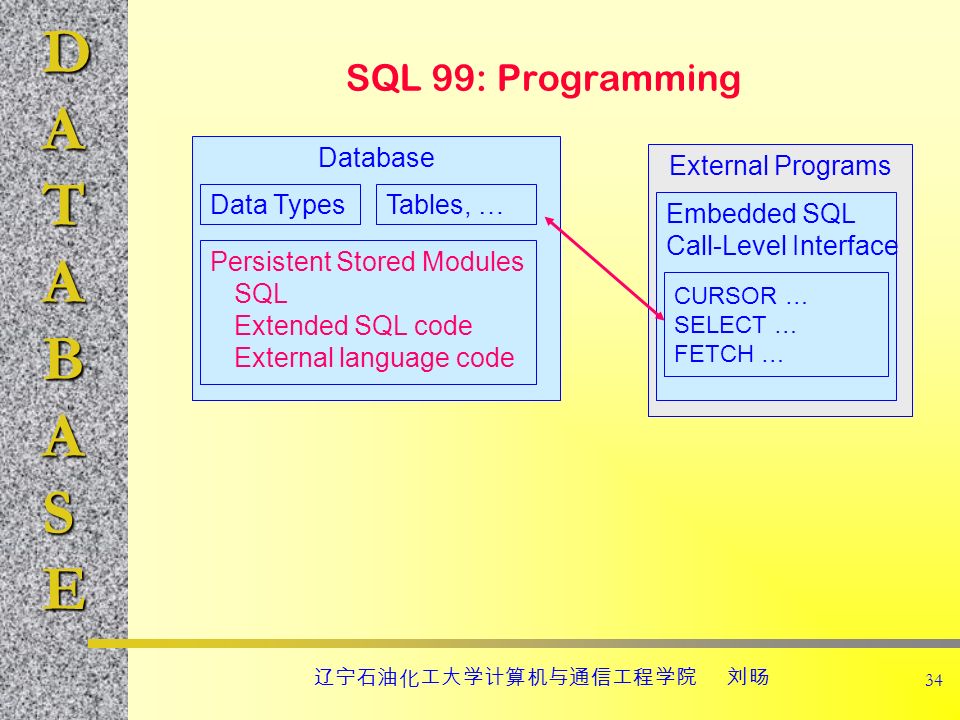 D
A
T
A
B
A
S
E

SQL 99: Programming

Database

Data Types

Tables, …

Persistent Stored Modules
SQL
Extended SQL code
External language code

External Programs

Embedded SQL
Call-Level Interface

CURSOR …
SELECT …
FETCH …

辽宁石油化工大学计算机与通信工程学院 刘旸

34